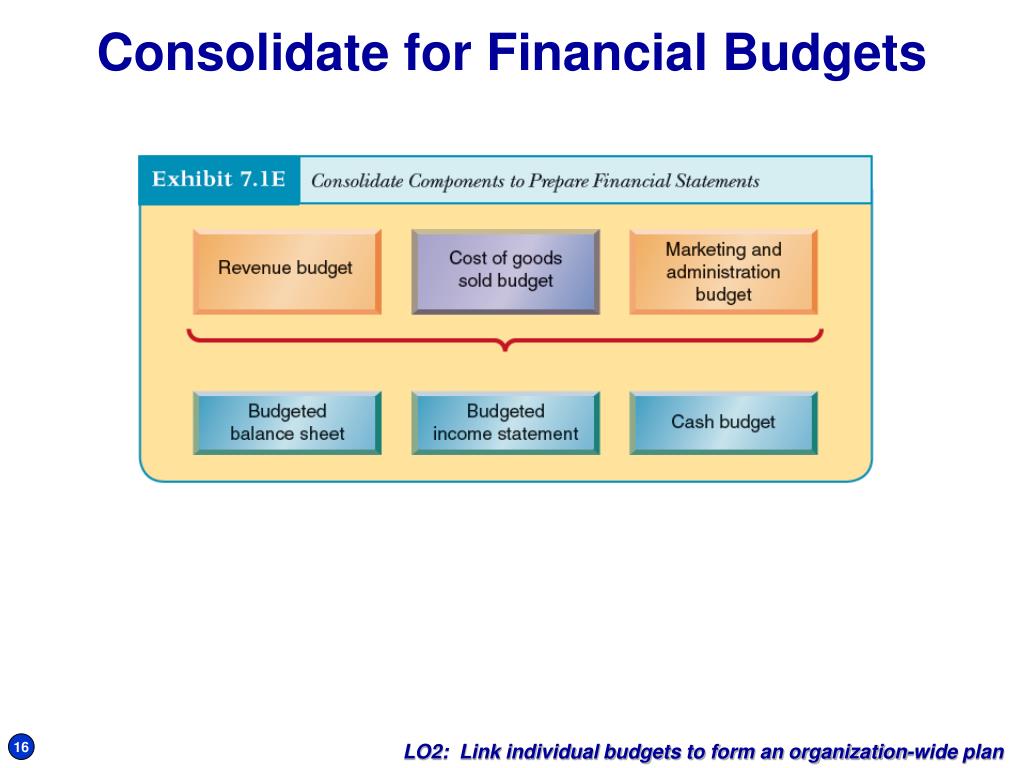 Consolidate for Financial Budgets

Exhibit 7.1E Consolidate Components to Prepare Financial Statements

Revenue budget

Cost of goods sold budget

Marketing and administration budget

Budgeted balance sheet

Budgeted income statement

Cash budget

16

LO2: Link individual budgets to form an organization-wide plan